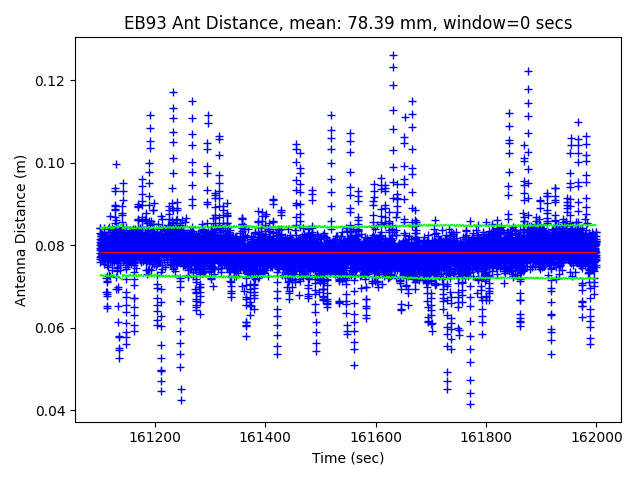 EB93 Ant Distance, mean: 78.39 mm, window=0 secs

Antenna Distance (m)

0.12
0.10
0.08
0.06
0.04

161200
161400
161600
161800
162000

Time (sec)